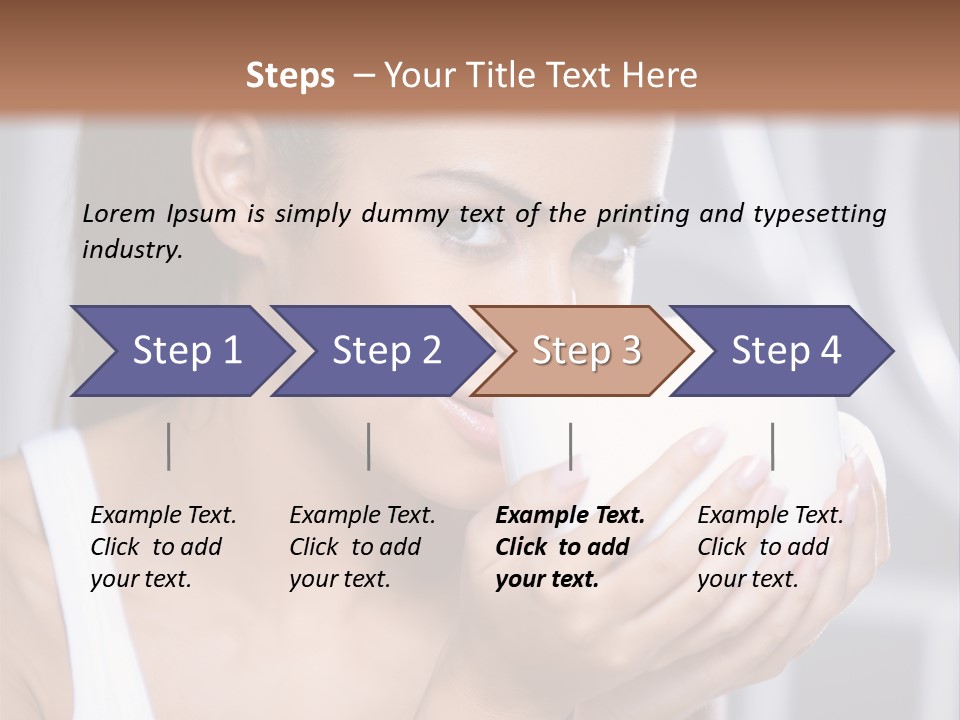 Steps – Your Title Text Here

Lorem Ipsum is simply dummy text of the printing and typesetting industry.

Step 1

Step 2

Step 3

Step 4

Example Text. Click to add your text.

Example Text. Click to add your text.

Example Text. Click to add your text.

Example Text. Click to add your text.